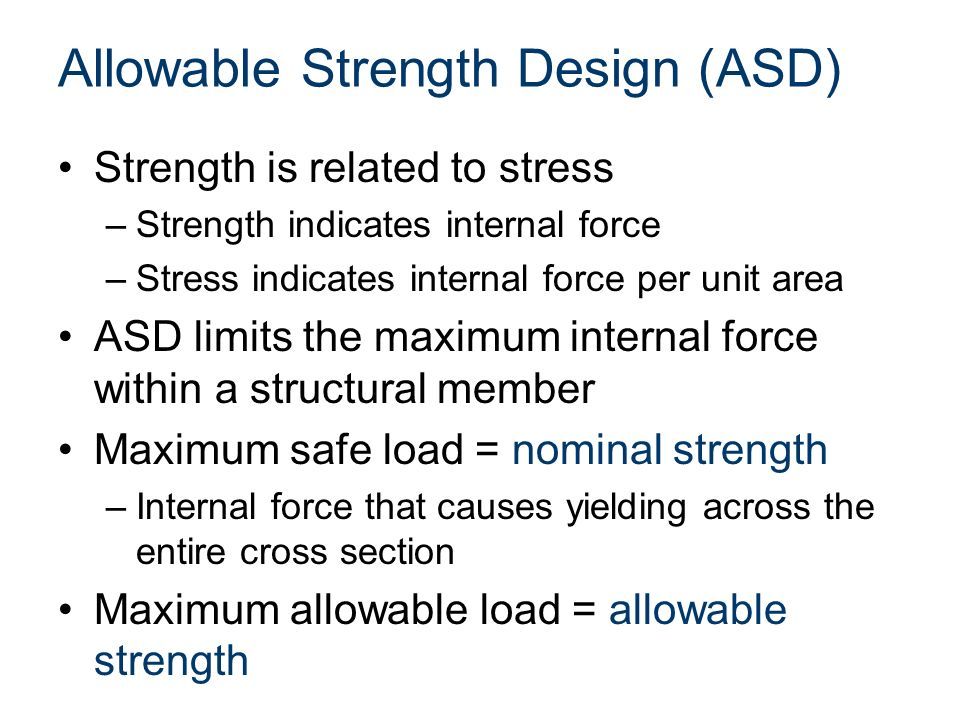 Allowable Strength Design (ASD)

• Strength is related to stress
– Strength indicates internal force
– Stress indicates internal force per unit area

• ASD limits the maximum internal force within a structural member

• Maximum safe load = nominal strength
– Internal force that causes yielding across the entire cross section

• Maximum allowable load = allowable strength